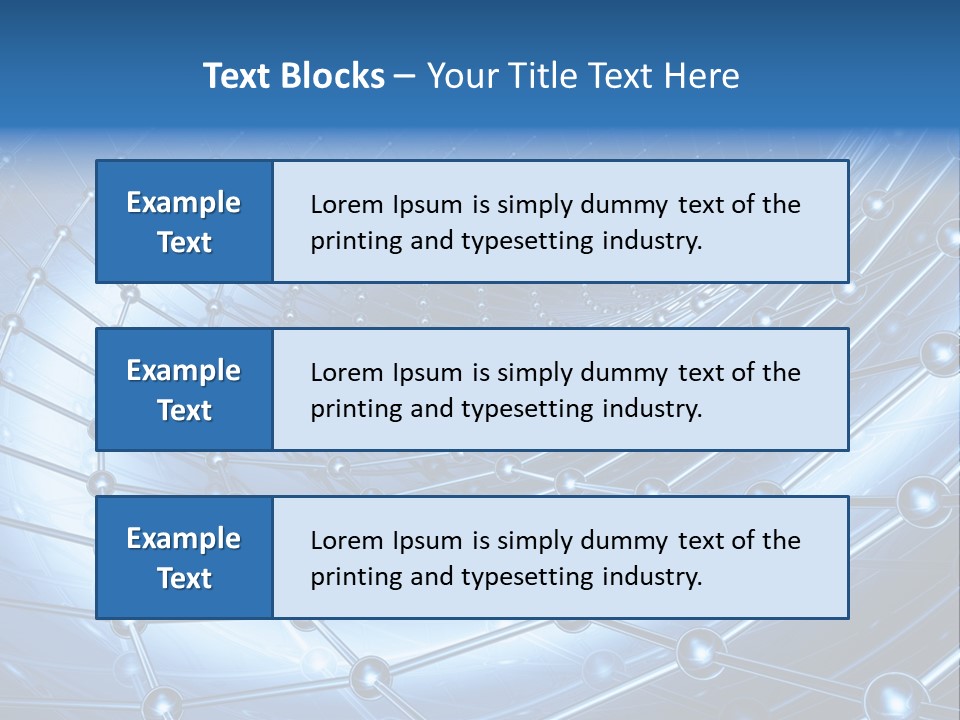 Text Blocks – Your Title Text Here

Example Text

Lorem Ipsum is simply dummy text of the printing and typesetting industry.

Example Text

Lorem Ipsum is simply dummy text of the printing and typesetting industry.

Example Text

Lorem Ipsum is simply dummy text of the printing and typesetting industry.